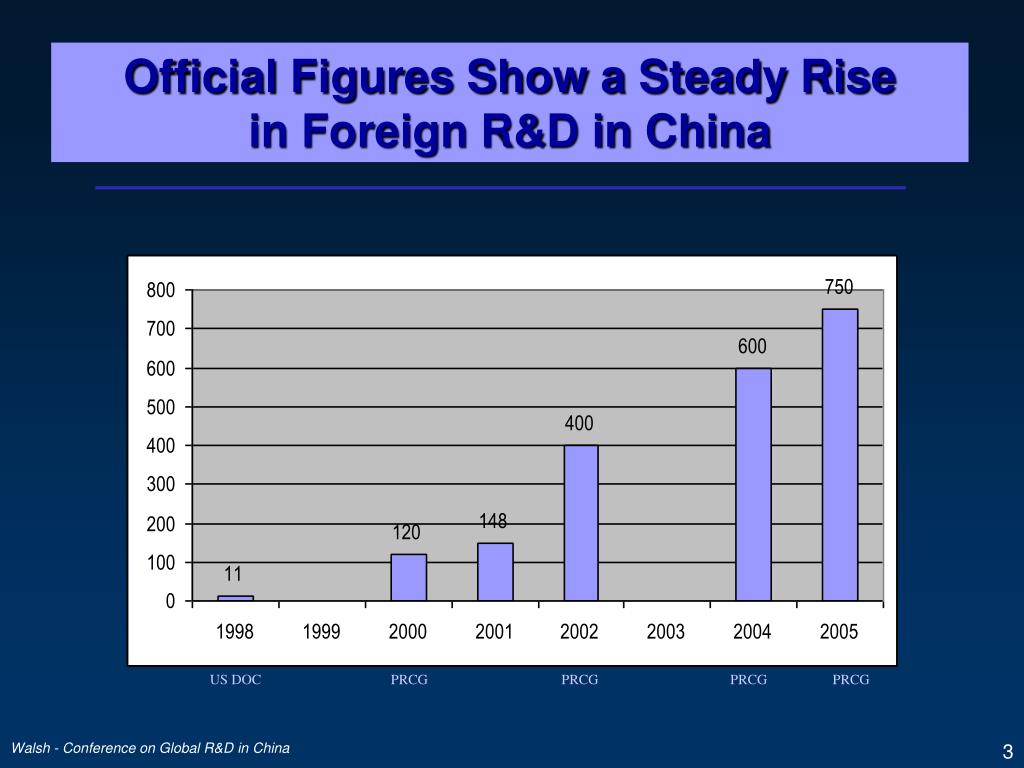 Official Figures Show a Steady Rise in Foreign R&D in China

800
700
600
500
400
300
200
100
0

11
120
148
400
600
750

1998 1999 2000 2001 2002 2003 2004 2005

US DOC PRCG PRCG PRCG PRCG

Walsh - Conference on Global R&D in China

3